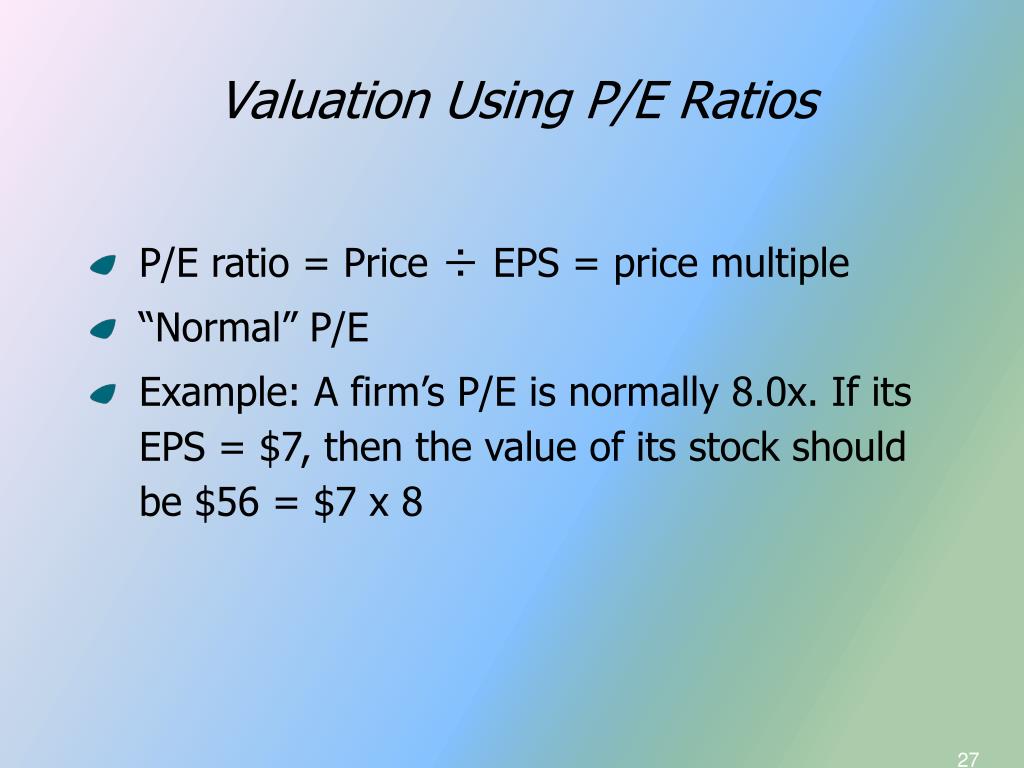 Valuation Using P/E Ratios

P/E ratio = Price ÷ EPS = price multiple

“Normal” P/E

Example: A firm’s P/E is normally 8.0x. If its EPS = \$7, then the value of its stock should be \$56 = \$7 x 8

27